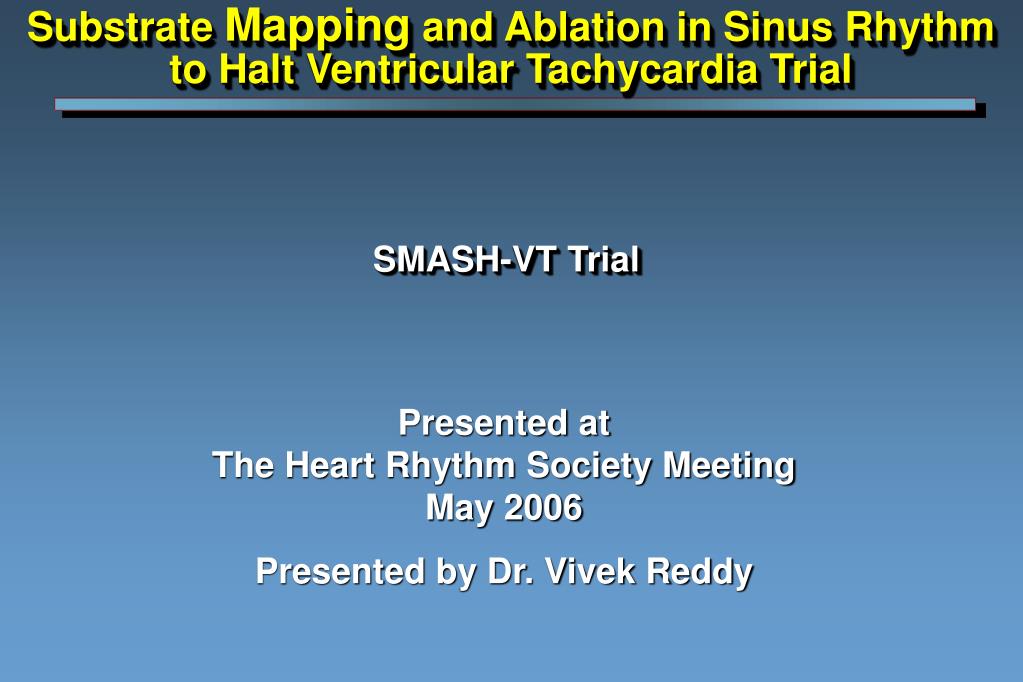 Substrate Mapping and Ablation in Sinus Rhythm to Halt Ventricular Tachycardia Trial

SMASH-VT Trial

Presented at
The Heart Rhythm Society Meeting
May 2006

Presented by Dr. Vivek Reddy